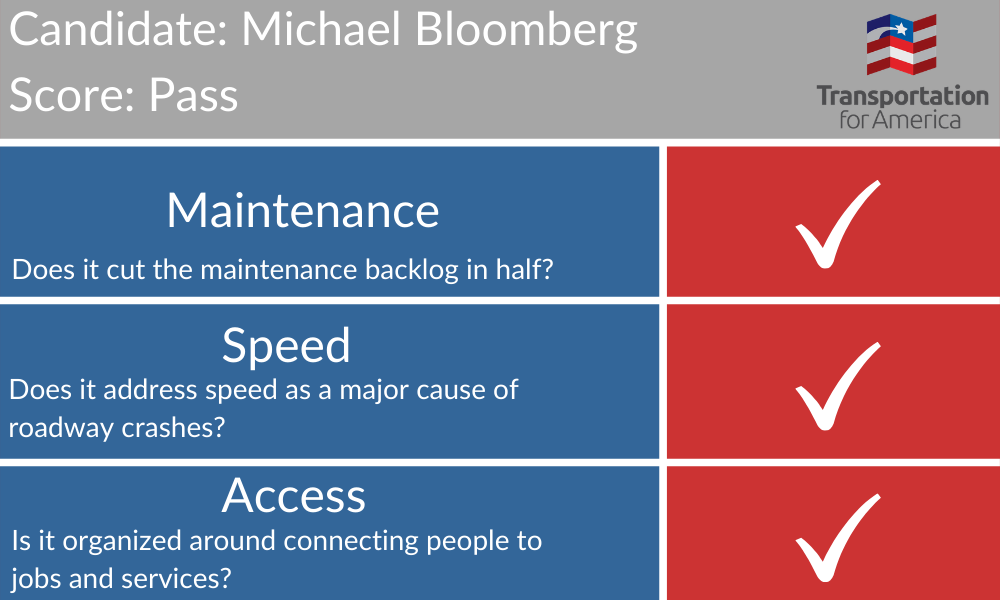 Candidate: Michael Bloomberg
Score: Pass

Transportation for America

Maintenance
Does it cut the maintenance backlog in half?

✓

Speed
Does it address speed as a major cause of roadway crashes?

✓

Access
Is it organized around connecting people to jobs and services?

✓